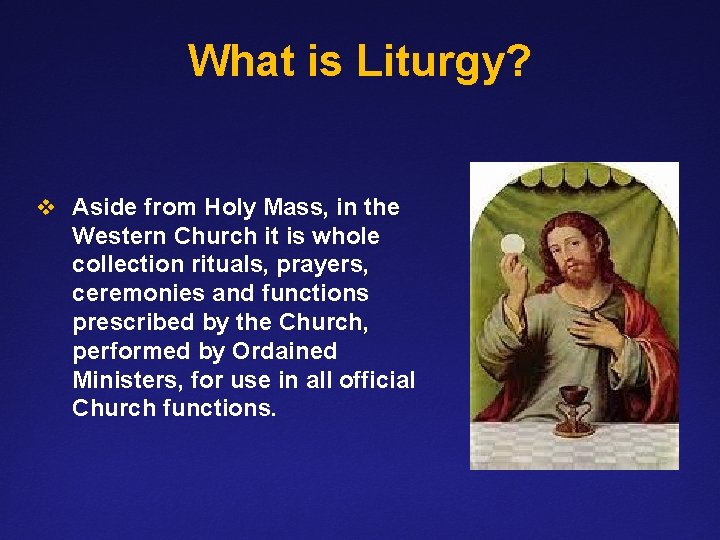 What is Liturgy?

❖ Aside from Holy Mass, in the Western Church it is whole collection rituals, prayers, ceremonies and functions prescribed by the Church, performed by Ordained Ministers, for use in all official Church functions.